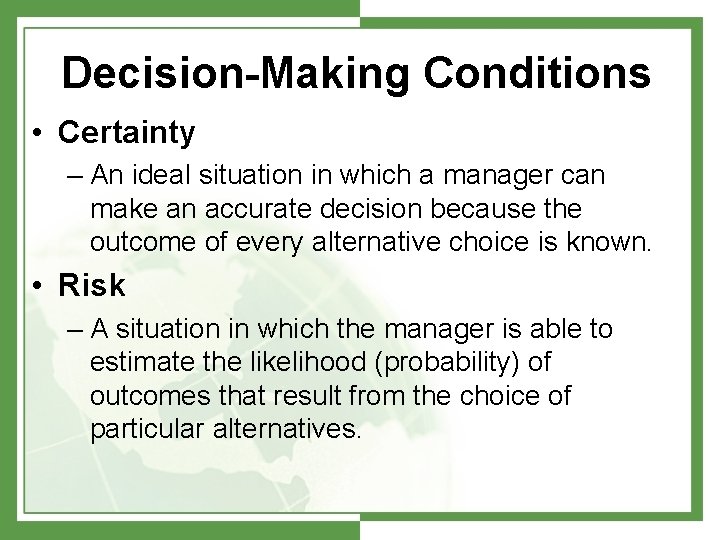 Decision-Making Conditions

• Certainty

– An ideal situation in which a manager can make an accurate decision because the outcome of every alternative choice is known.

• Risk

– A situation in which the manager is able to estimate the likelihood (probability) of outcomes that result from the choice of particular alternatives.